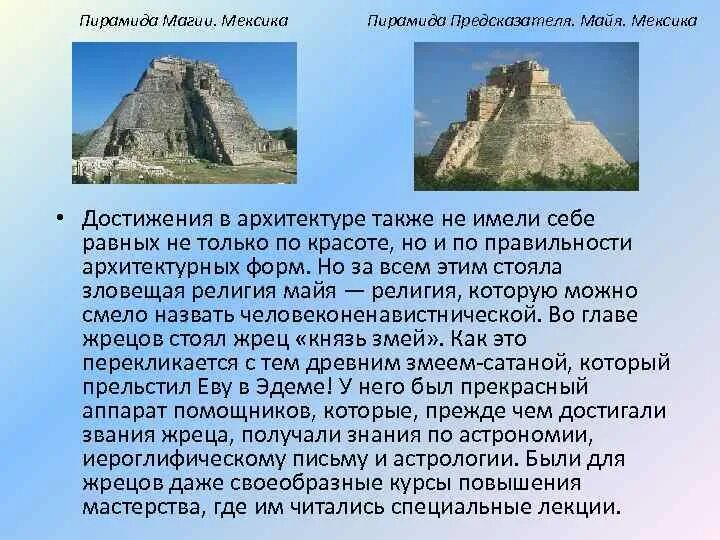 Пирамида Магии. Мексика

Пирамида Предсказателя. Майя. Мексика

• Достижения в архитектуре также не имели себе равных не только по красоте, но и по правильности архитектурных форм. Но за всем этим стояла зловещая религия майя — религия, которую можно смело назвать человеконенавистнической. Во главе жрецов стоял жрец «князь змей». Как это перекликается с тем древним змеем-сатаной, который прельстил Еву в Эдеме! У него был прекрасный аппарат помощников, которые, прежде чем достигали звания жреца, получали знания по астрономии, иероглифическому письму и астрологии. Были для жрецов даже своеобразные курсы повышения мастерства, где им читались специальные лекции.